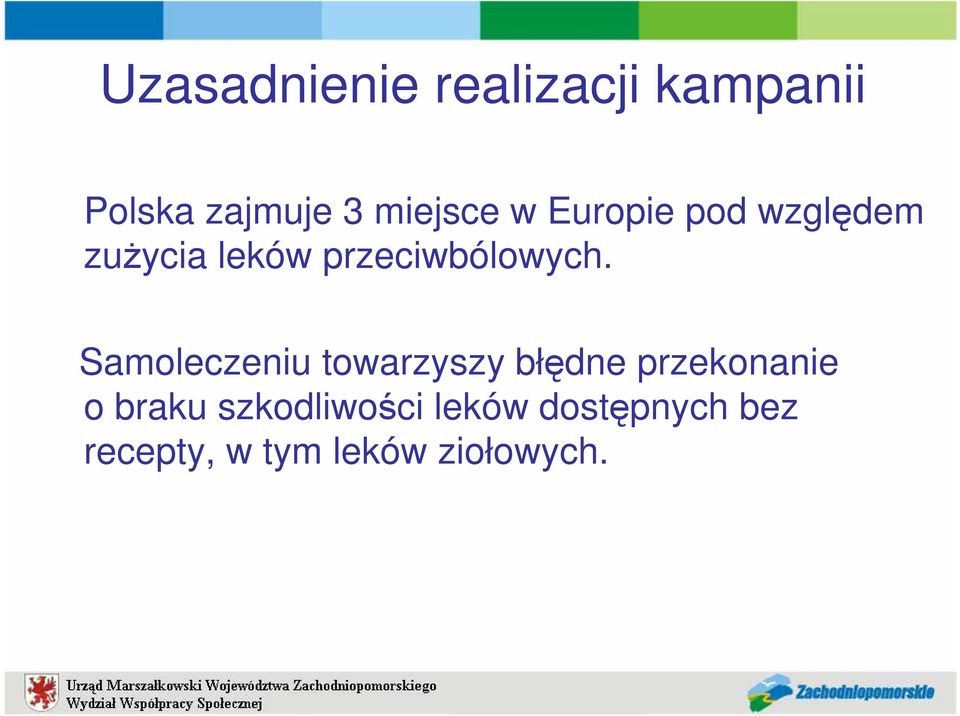 Uzasadnienie realizacji kampanii

Polska zajmuje 3 miejsce w Europie pod względem zużycia leków przeciwbólowych.

Samoleczeniu towarzyszy błędne przekonanie o braku szkodliwości leków dostępnych bez recepty, w tym leków ziołowych.

Urząd Marszałkowski Województwa Zachodniopomorskiego
Wydział Współpracy Społecznej

Zachodniopomorskie